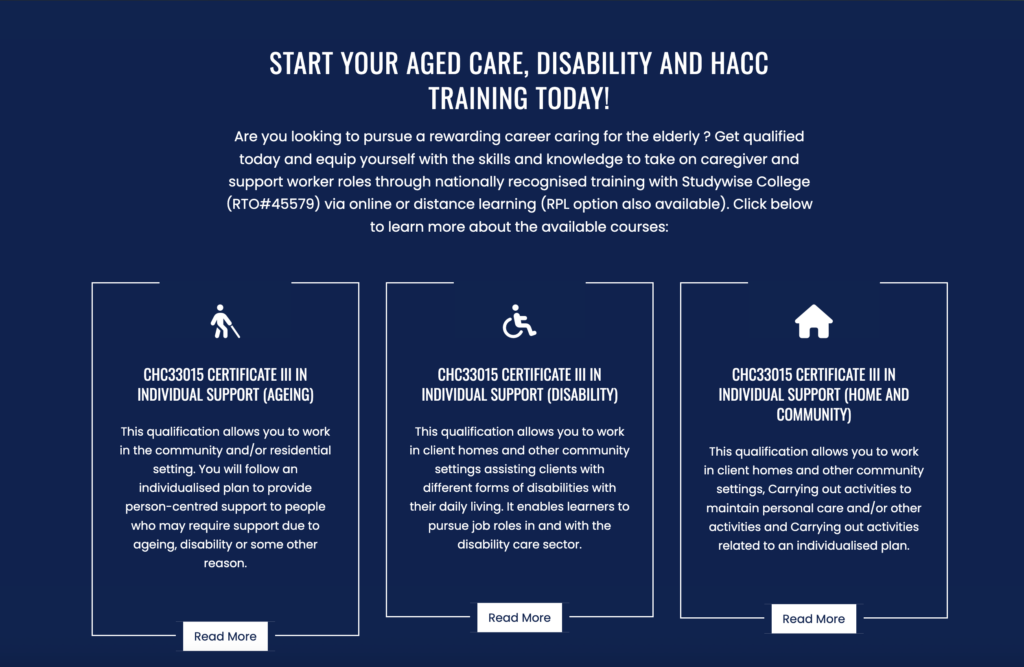 START YOUR AGED CARE, DISABILITY AND HACC TRAINING TODAY!

Are you looking to pursue a rewarding career caring for the elderly ? Get qualified today and equip yourself with the skills and knowledge to take on caregiver and support worker roles through nationally recognised training with Studywise College (RTO#45579) via online or distance learning (RPL option also available). Click below to learn more about the available courses:

CHC33015 CERTIFICATE III IN INDIVIDUAL SUPPORT (AGEING)

This qualification allows you to work in the community and/or residential setting. You will follow an individualised plan to provide person-centred support to people who may require support due to ageing, disability or some other reason.

Read More

CHC33015 CERTIFICATE III IN INDIVIDUAL SUPPORT (DISABILITY)

This qualification allows you to work in client homes and other community settings assisting clients with different forms of disabilities with their daily living. It enables learners to pursue job roles in and with the disability care sector.

Read More

CHC33015 CERTIFICATE III IN INDIVIDUAL SUPPORT (HOME AND COMMUNITY)

This qualification allows you to work in client homes and other community settings, Carrying out activities to maintain personal care and/or other activities and Carrying out activities related to an individualised plan.

Read More